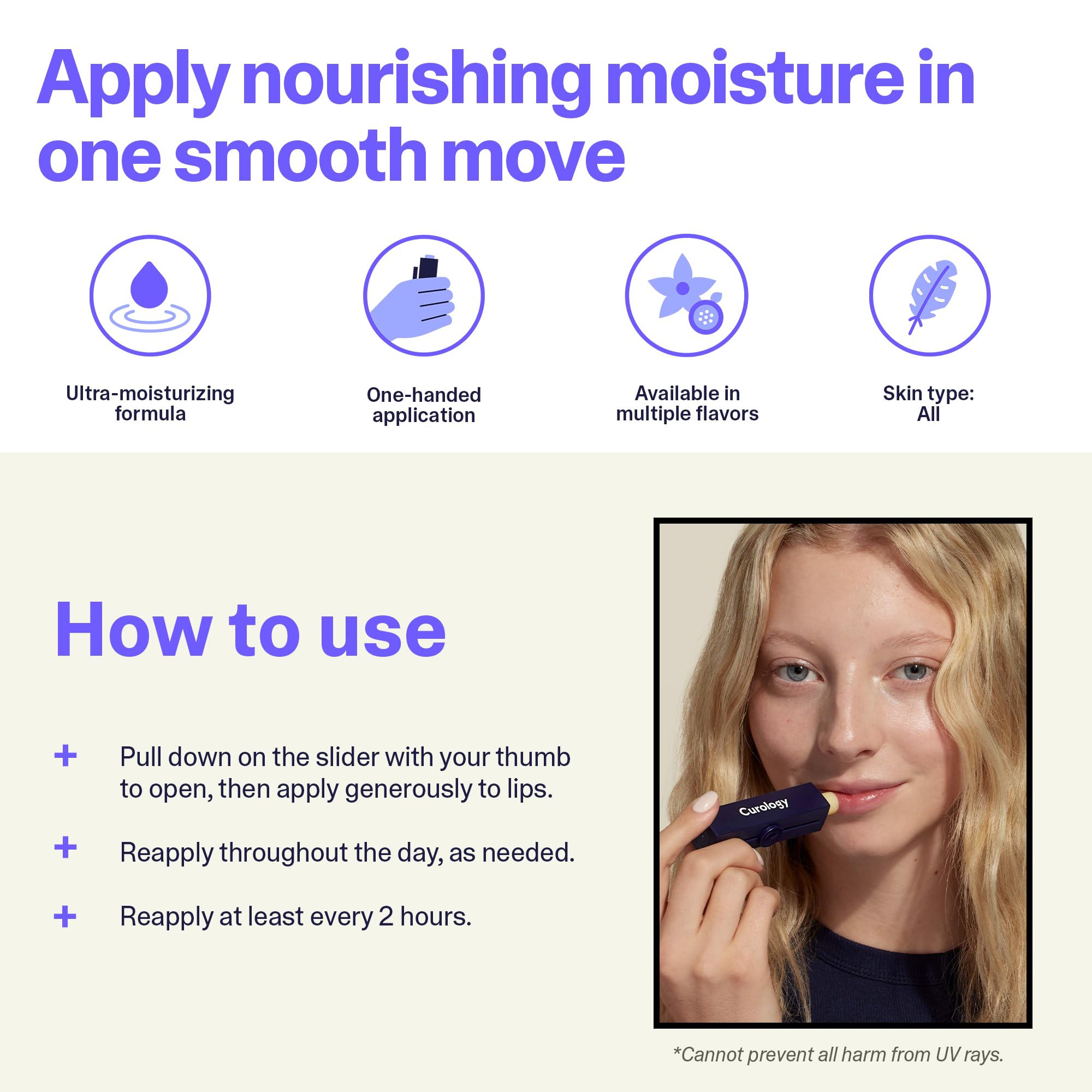 Apply nourishing moisture in one smooth move

Ultra-moisturizing formula

One-handed application

Available in multiple flavors

Skin type: All

How to use

+ Pull down on the slider with your thumb to open, then apply generously to lips.

+ Reapply throughout the day, as needed.

+ Reapply at least every 2 hours.

Curology

*Cannot prevent all harm from UV rays.